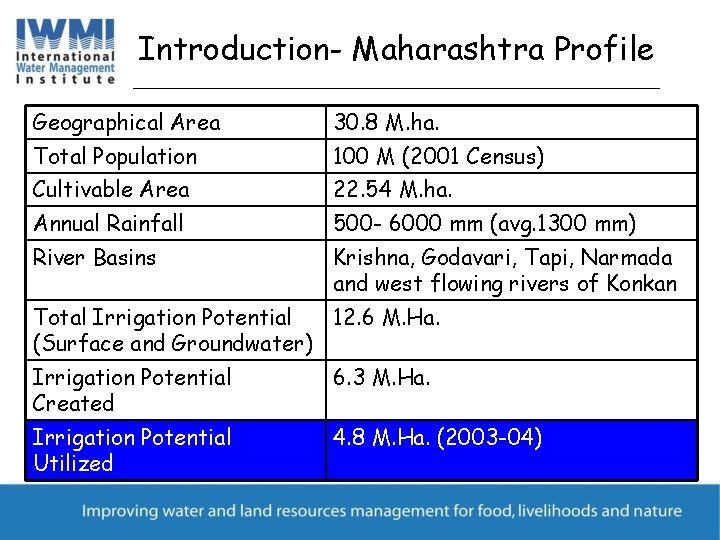 IWMI
International Water Management Institute

Introduction- Maharashtra Profile

| Geographical Area | 30.8 M.ha. |
|---|---|
| Total Population | 100 M (2001 Census) |
| Cultivable Area | 22.54 M.ha. |
| Annual Rainfall | 500- 6000 mm (avg.1300 mm) |
| River Basins | Krishna, Godavari, Tapi, Narmada and west flowing rivers of Konkan |
| Total Irrigation Potential (Surface and Groundwater) | 12.6 M.Ha. |
| Irrigation Potential Created | 6.3 M.Ha. |
| Irrigation Potential Utilized | 4.8 M.Ha. (2003-04) |

Improving water and land resources management for food, livelihoods and nature